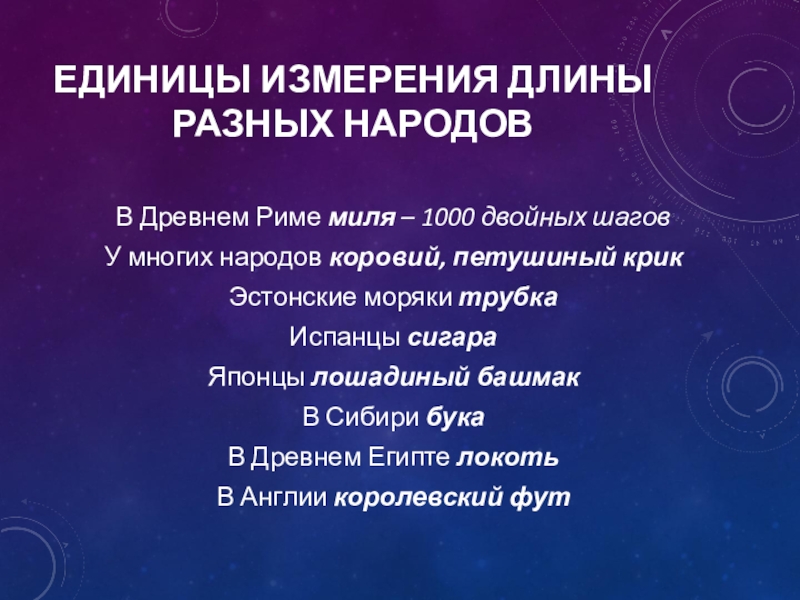 ЕДИНИЦЫ ИЗМЕРЕНИЯ ДЛИНЫ РАЗНЫХ НАРОДОВ

В Древнем Риме миля – 1000 двойных шагов

У многих народов коровий, петушиный крик

Эстонские моряки трубка

Испанцы сигара

Японцы лошадиный башмак

В Сибири бука

В Древнем Египте локоть

В Англии королевский фут